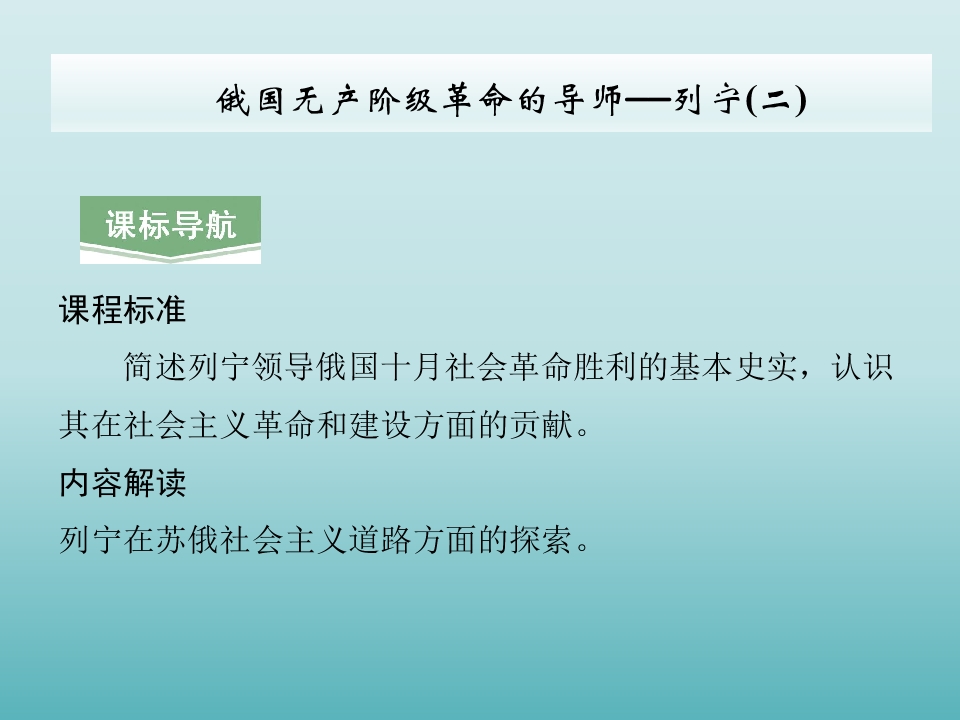 俄国无产阶级革命的导师——列宁(二)

课标导航

课程标准

简述列宁领导俄国十月社会革命胜利的基本史实，认识其在社会主义革命和建设方面的贡献。

内容解读

列宁在苏俄社会主义道路方面的探索。